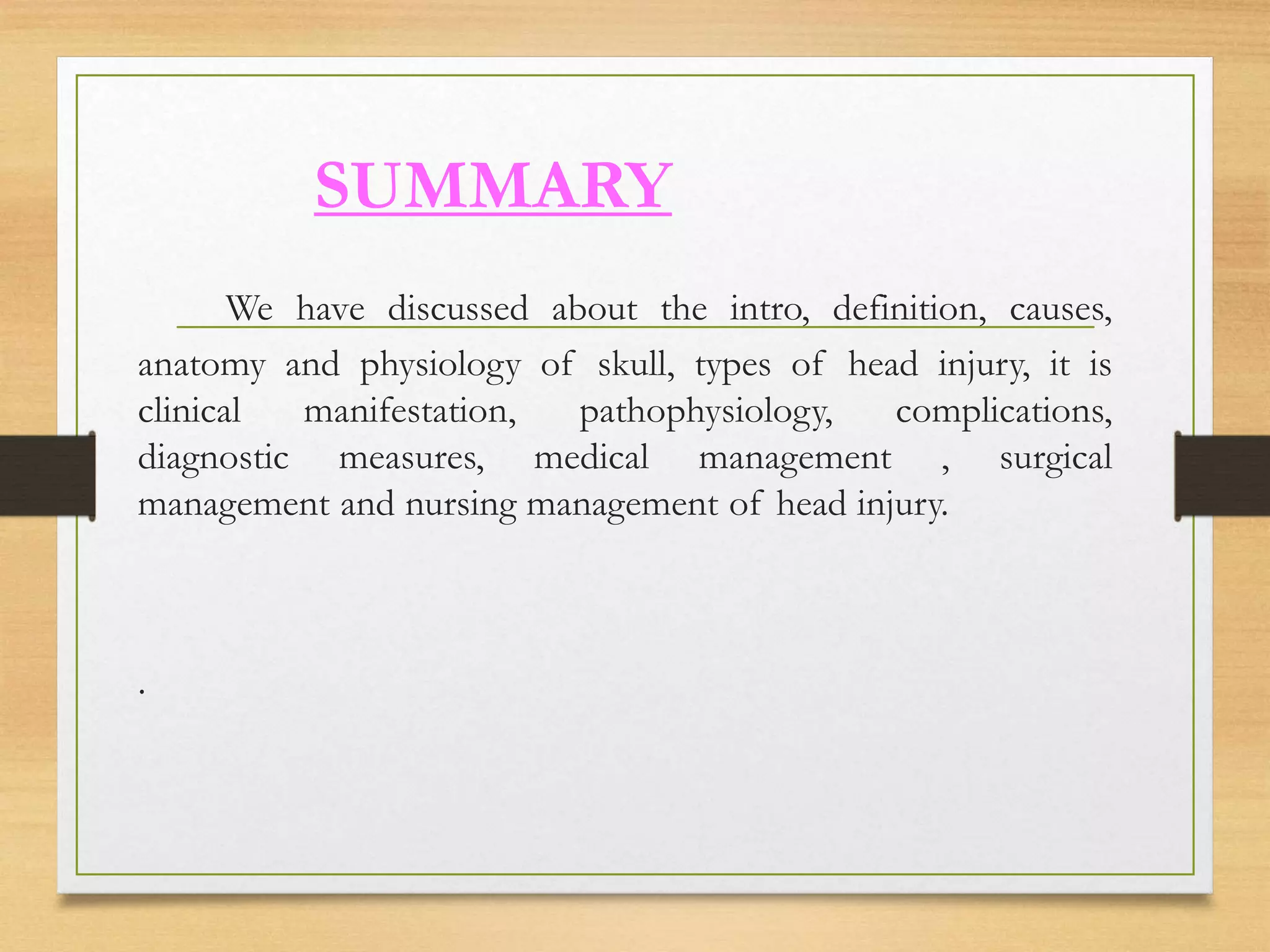 SUMMARY

We have discussed about the intro, definition, causes, anatomy and physiology of skull, types of head injury, it is clinical manifestation, pathophysiology, complications, diagnostic measures, medical management , surgical management and nursing management of head injury.

.